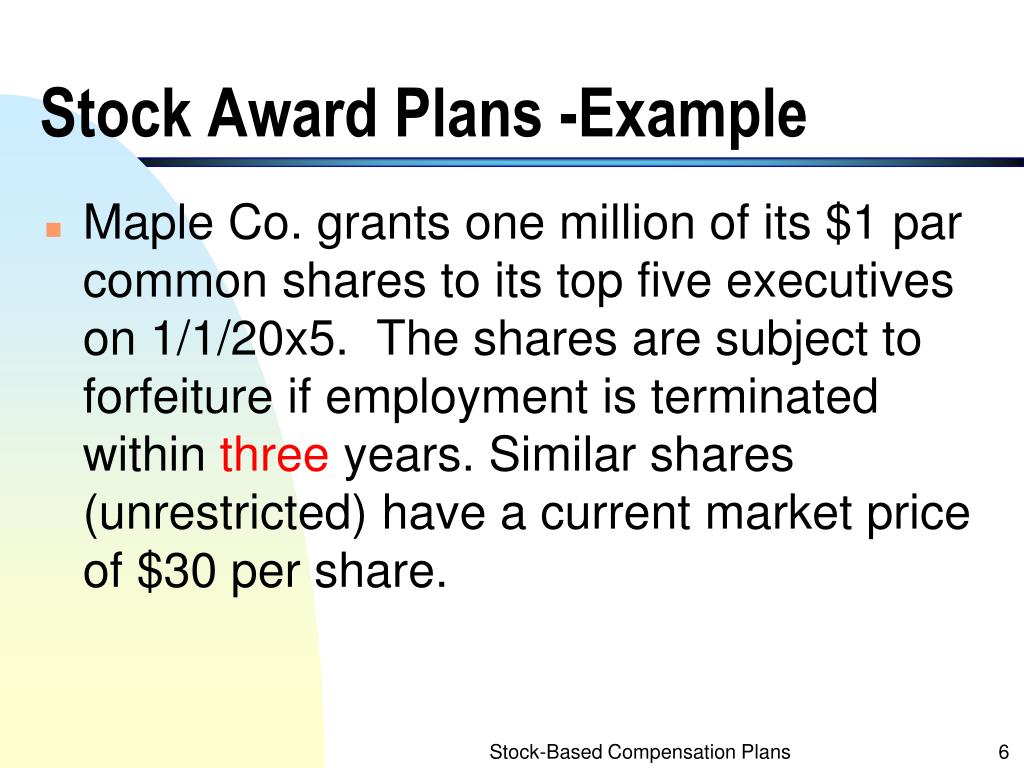 Stock Award Plans -Example

Maple Co. grants one million of its \$1 par common shares to its top five executives on 1/1/20x5. The shares are subject to forfeiture if employment is terminated within three years. Similar shares (unrestricted) have a current market price of \$30 per share.

Stock-Based Compensation Plans

6